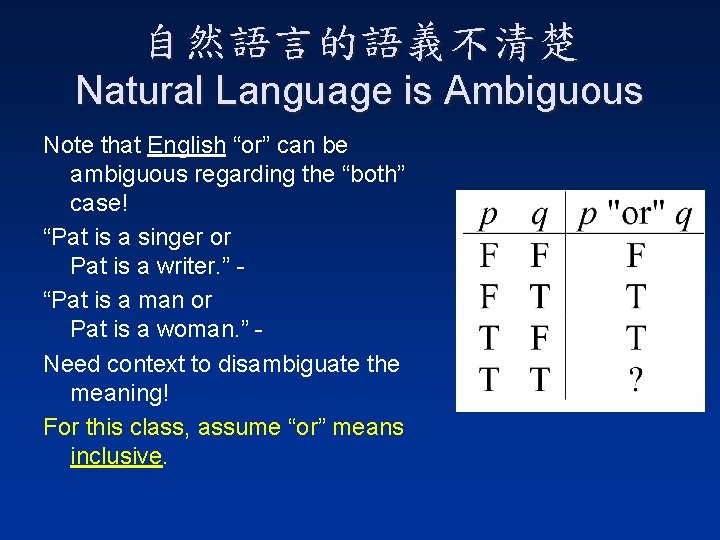 自然語言的語義不清楚
Natural Language is Ambiguous

Note that English “or” can be ambiguous regarding the “both” case!

“Pat is a singer or Pat is a writer.” -

“Pat is a man or Pat is a woman.” -

Need context to disambiguate the meaning!

For this class, assume “or” means inclusive.

| $p$ | $q$ | $p$ "or" $q$ |
|---|---|---|
| F | F | F |
| F | T | T |
| T | F | T |
| T | T | ? |